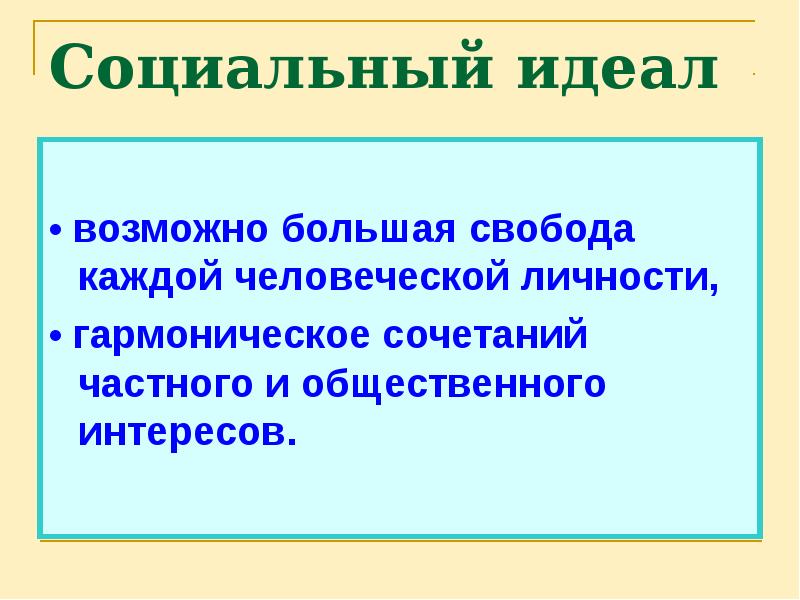 Социальный идеал

• возможно большая свобода каждой человеческой личности,

• гармоническое сочетаний частного и общественного интересов.